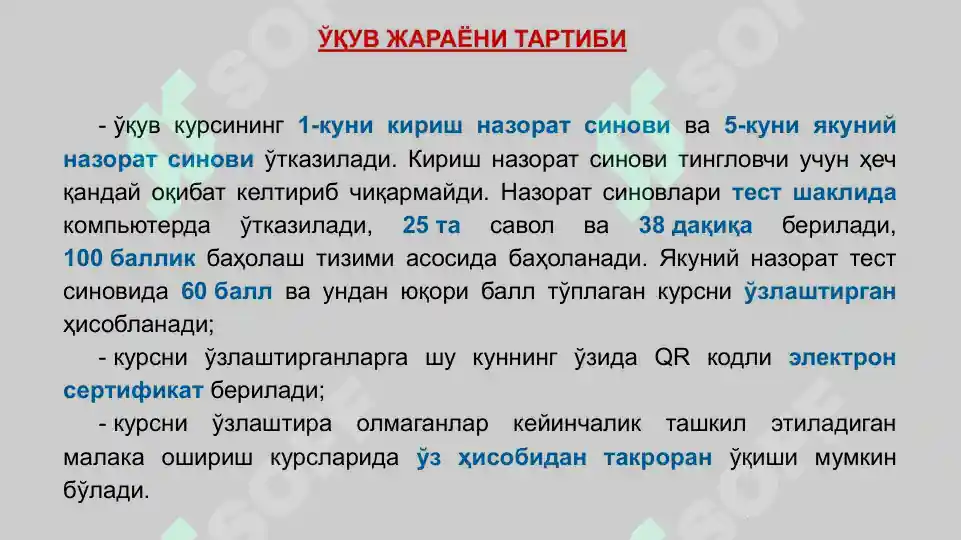 ЎҚУВ ЖАРАЁНИ ТАРТИБИ

- ўқув курсининг 1-куни кириш назорат синови ва 5-куни якуний назорат синови ўтказилади. Кириш назорат синови тингловчи учун ҳеч қандай оқибат келтириб чиқармайди. Назорат синовлари тест шаклида компьютерда ўтказилади, 25 та савол ва 38 дақиқа берилади, 100 баллик баҳолаш тизими асосида баҳоланади. Якуний назорат тест синовида 60 балл ва ундан юқори балл тўплаган курсни ўзлаштирган ҳисобланади;

- курсни ўзлаштирганларга шу куннинг ўзида QR кодли электрон сертификат берилади;

- курсни ўзлаштира олмаганлар кейинчалик ташкил этиладиган малака ошириш курсларида ўз ҳисобидан такроран ўқиши мумкин бўлади.